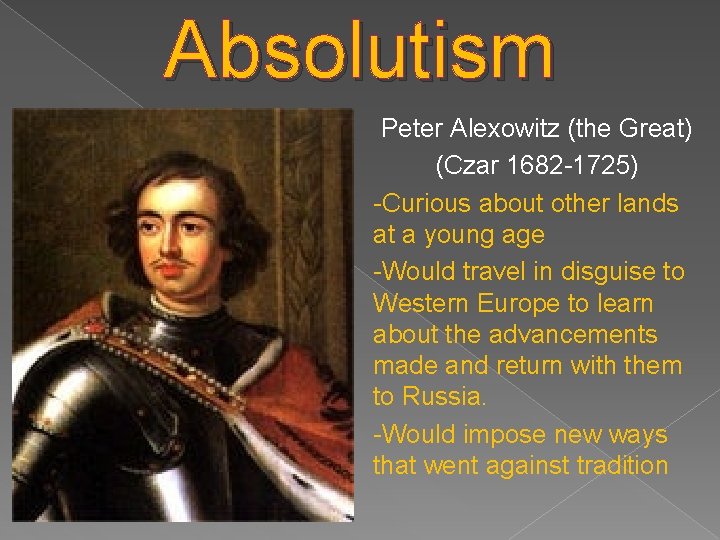 Absolutism

Peter Alexowitz (the Great)
(Czar 1682-1725)

-Curious about other lands at a young age

-Would travel in disguise to Western Europe to learn about the advancements made and return with them to Russia.

-Would impose new ways that went against tradition